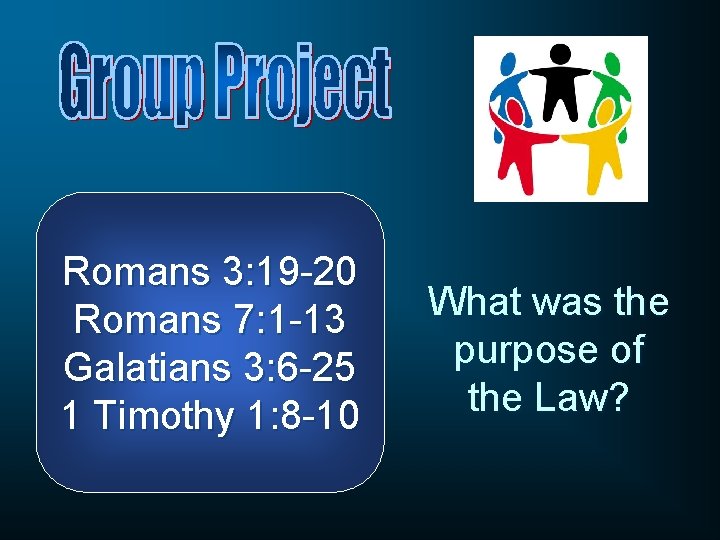 Group Project

Romans 3:19-20
Romans 7:1-13
Galatians 3:6-25
1 Timothy 1:8-10

What was the purpose of the Law?